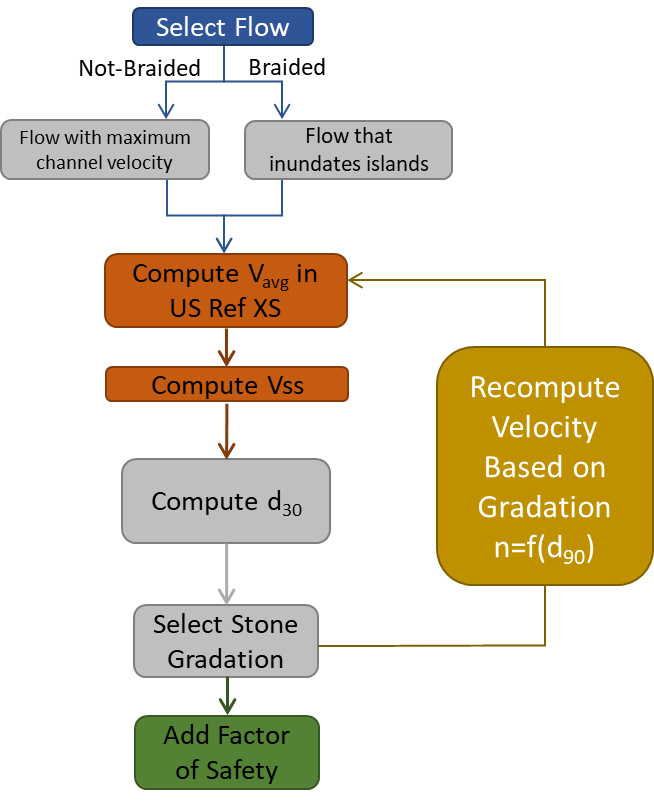 Select Flow

Not-Braided

Braided

Flow with maximum channel velocity

Flow that inundates islands

Compute $V_{avg}$ in US Ref XS

Compute Vss

Compute $d_{30}$

Select Stone Gradation

Add Factor of Safety

Recompute Velocity Based on Gradation $n=f(d_{90})$